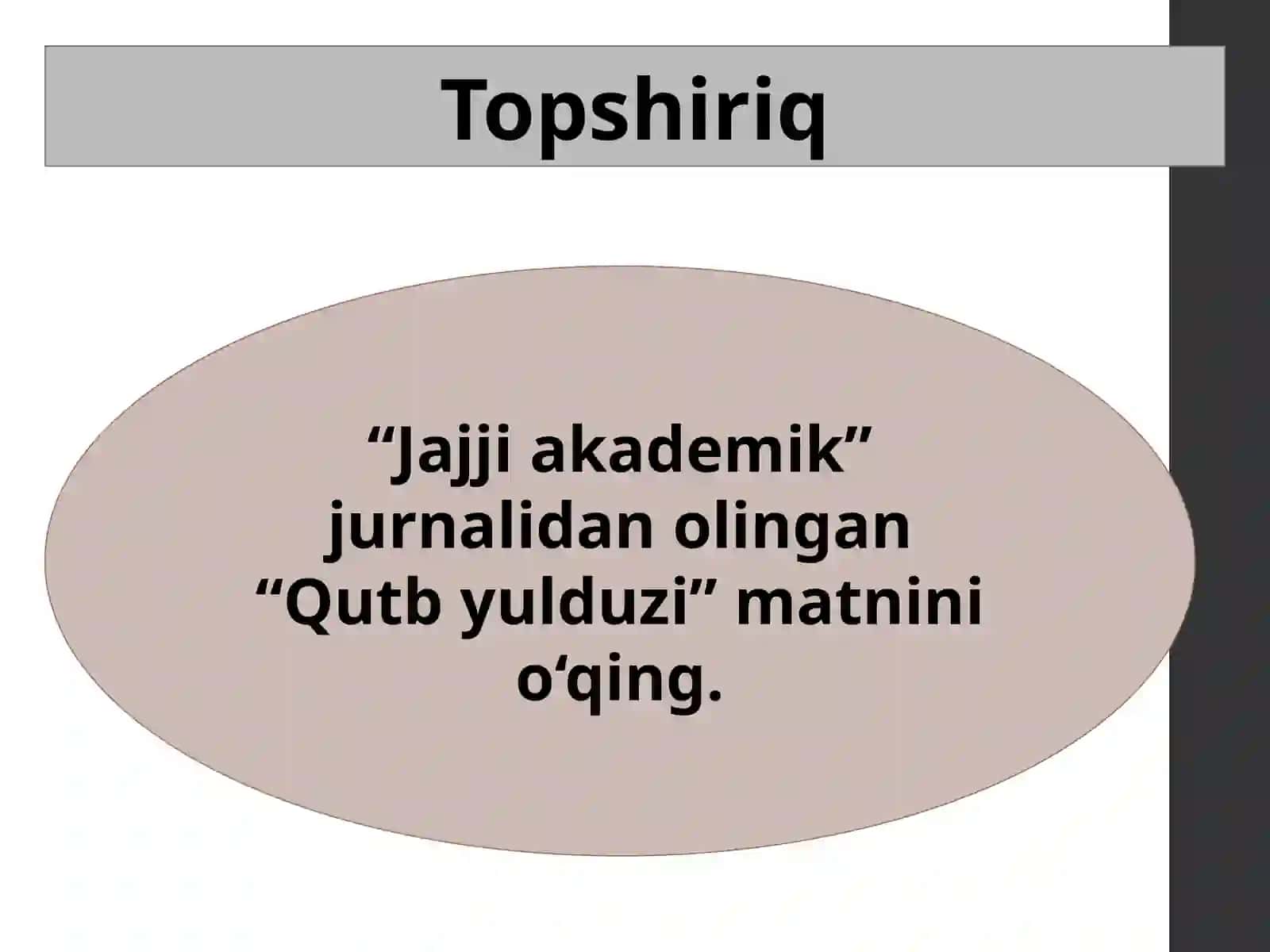 Topshiriq

“Jajji akademik” jurnalidan olingan “Qutb yulduzi” matnini o‘qing.